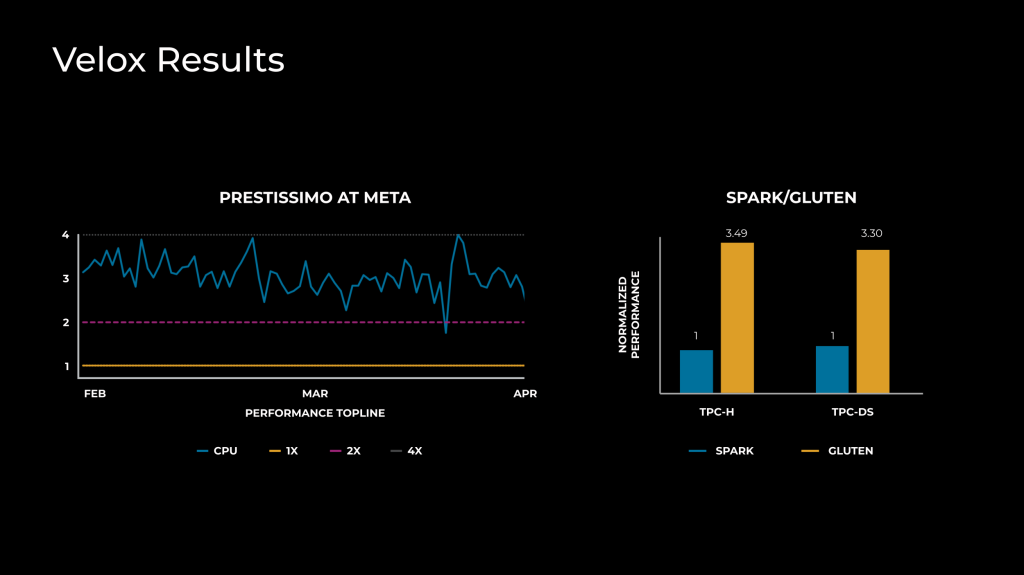 Velox Results

PRESTISSIMO AT META

4
3
2
1

FEB
MAR
APR

PERFORMANCE TOPLINE

CPU 1X 2X 4X

SPARK/GLUTEN

NORMALIZED PERFORMANCE

1
3.49
1
3.30

TPC-H
TPC-DS

SPARK GLUTEN